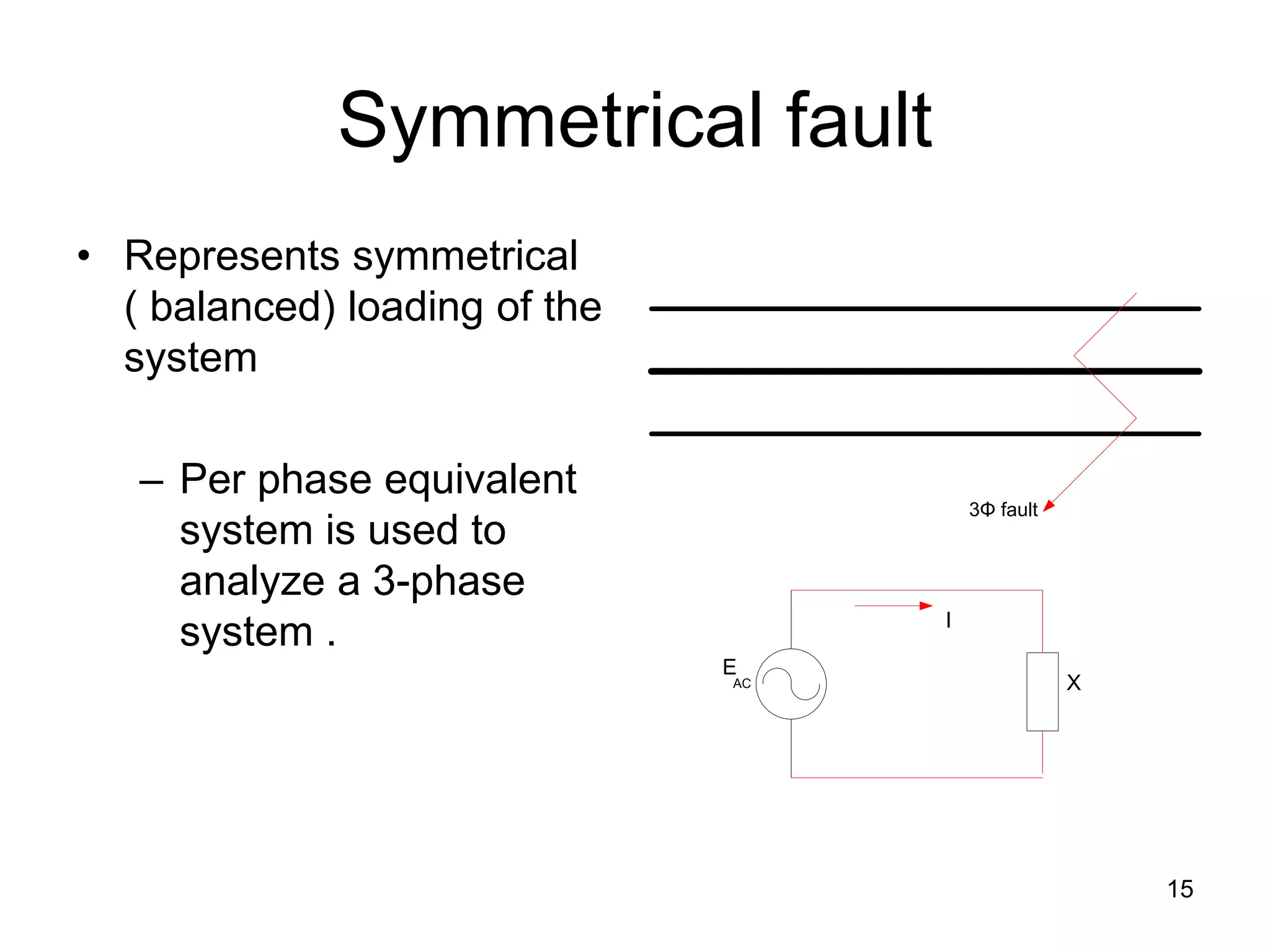 Symmetrical fault

• Represents symmetrical ( balanced) loading of the system

– Per phase equivalent system is used to analyze a 3-phase system .

3Φ fault

I

$E_{AC}$

X

15